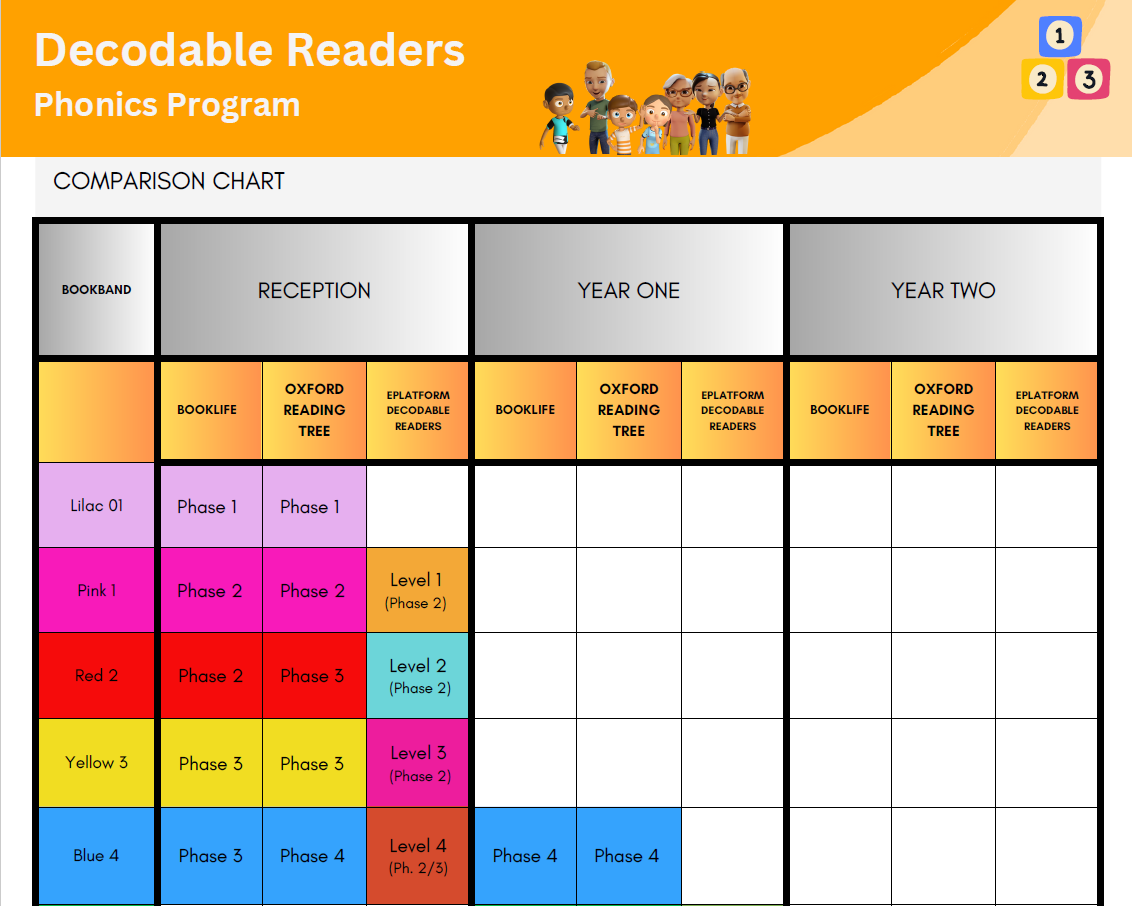 Decodable Readers
Phonics Program

1
2
3

COMPARISON CHART

| BOOKBAND | RECEPTION | | | YEAR ONE | | | YEAR TWO | | |
|---|---|---|---|---|---|---|---|---|---|
| | BOOKLIFE | OXFORD READING TREE | EPLATFORM DECODABLE READERS | BOOKLIFE | OXFORD READING TREE | EPLATFORM DECODABLE READERS | BOOKLIFE | OXFORD READING TREE | EPLATFORM DECODABLE READERS |
| Lilac 01 | Phase 1 | Phase 1 | | | | | | | |
| Pink 1 | Phase 2 | Phase 2 | Level 1 (Phase 2) | | | | | | |
| Red 2 | Phase 2 | Phase 3 | Level 2 (Phase 2) | | | | | | |
| Yellow 3 | Phase 3 | Phase 3 | Level 3 (Phase 2) | | | | | | |
| Blue 4 | Phase 3 | Phase 4 | Level 4 (Ph. 2/3) | Phase 4 | Phase 4 | | | | |